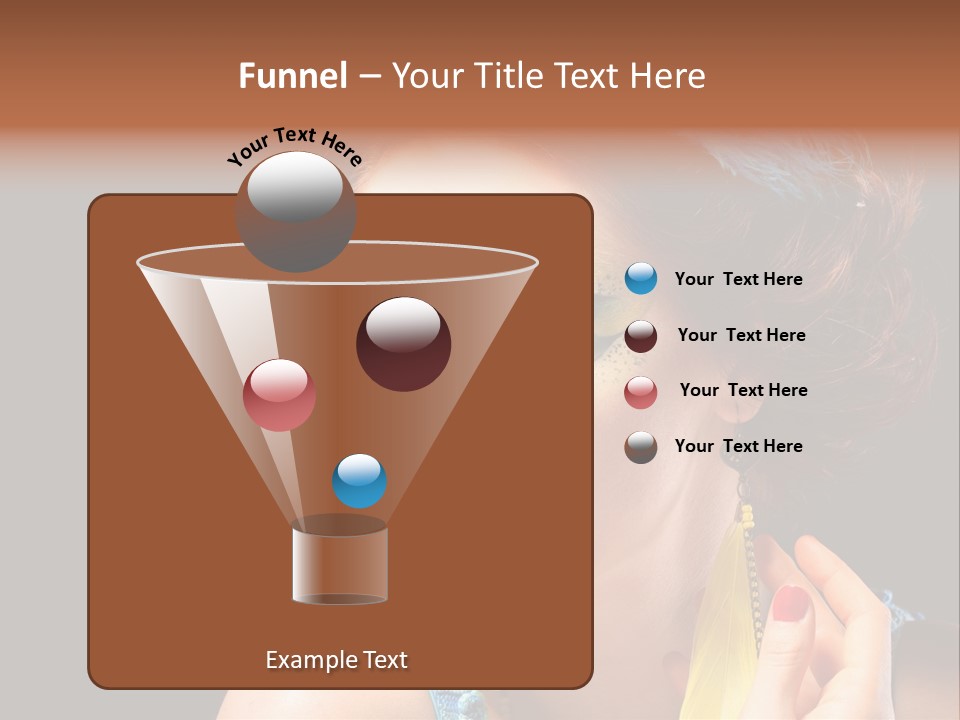 Funnel – Your Title Text Here

Your Text Here

Your  Text Here

Your  Text Here

Your  Text Here

Your  Text Here

Example Text